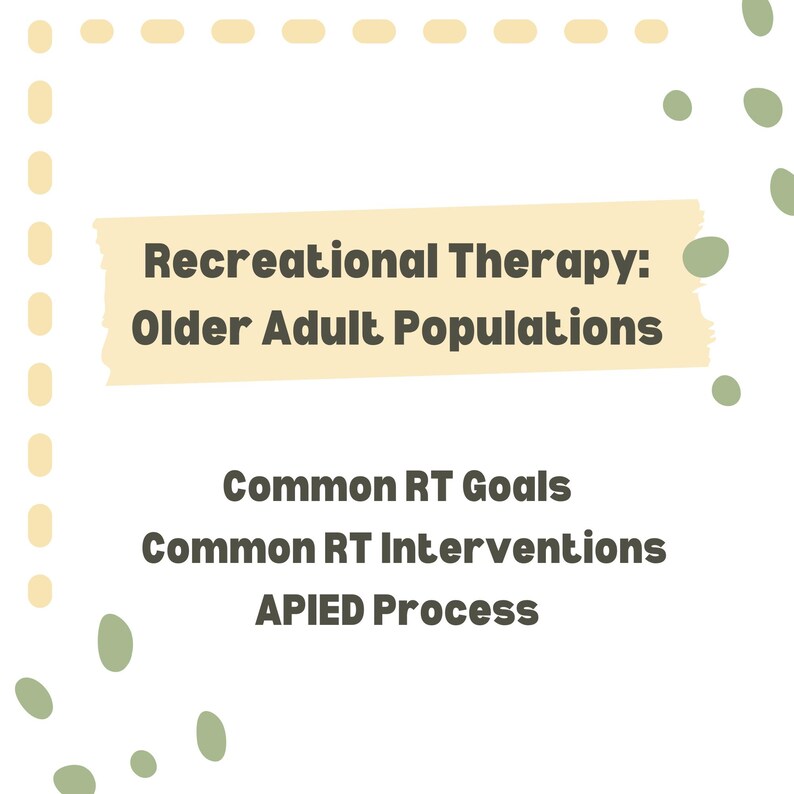 Recreational Therapy:
Older Adult Populations

Common RT Goals
Common RT Interventions
APIED Process